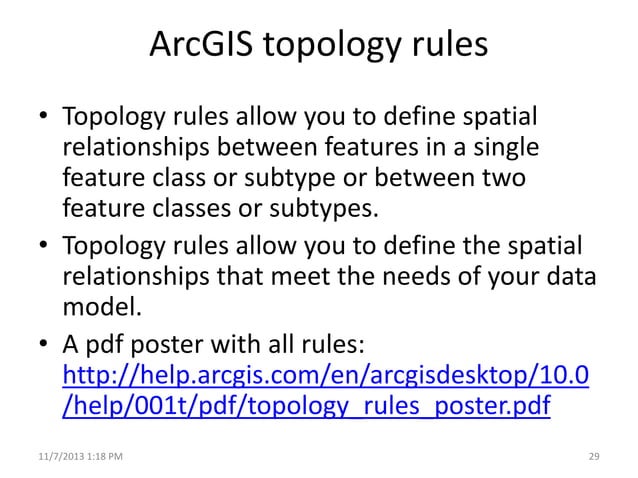 ArcGIS topology rules

• Topology rules allow you to define spatial relationships between features in a single feature class or subtype or between two feature classes or subtypes.

• Topology rules allow you to define the spatial relationships that meet the needs of your data model.

• A pdf poster with all rules: http://help.arcgis.com/en/arcgisdesktop/10.0/help/001t/pdf/topology_rules_poster.pdf

11/7/2013 1:18 PM

29